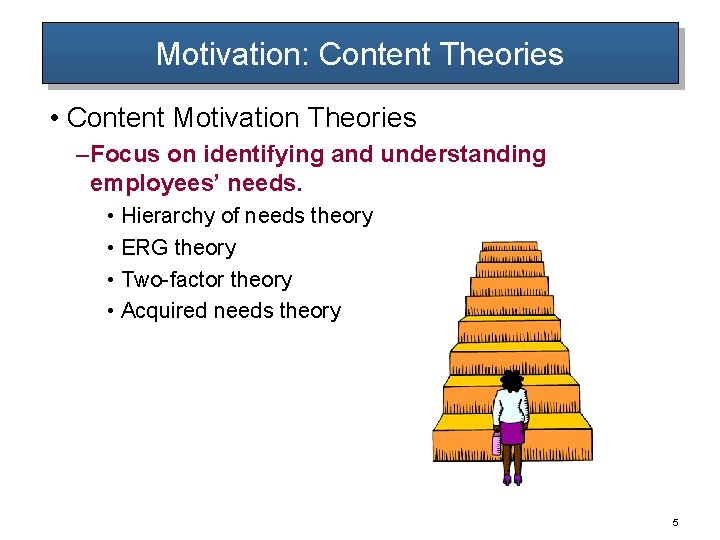 Motivation: Content Theories

• Content Motivation Theories

–Focus on identifying and understanding employees' needs.

• Hierarchy of needs theory
• ERG theory
• Two-factor theory
• Acquired needs theory

5